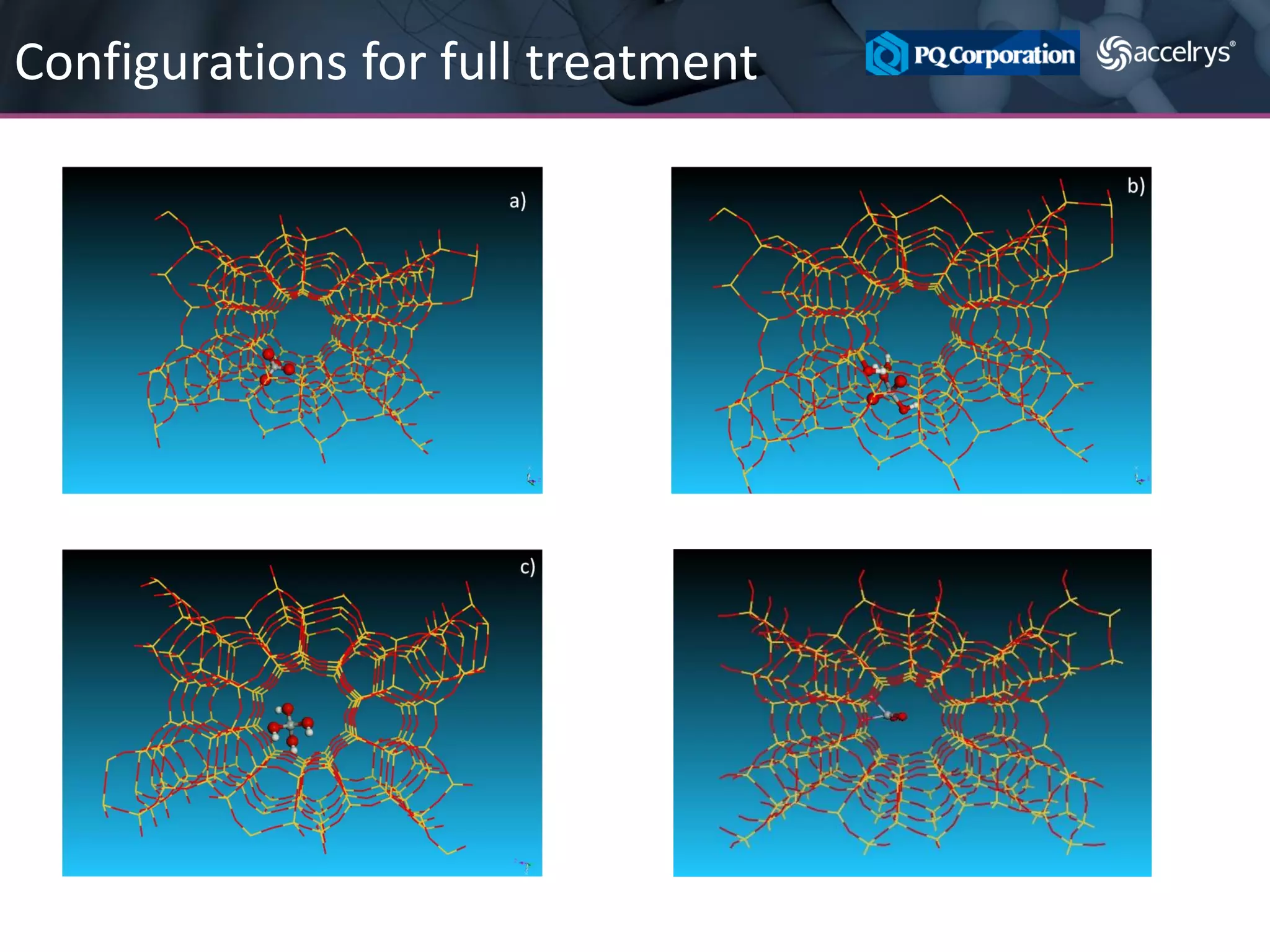 Configurations for full treatment

PQ Corporation

accelrys®

a)

b)

c)